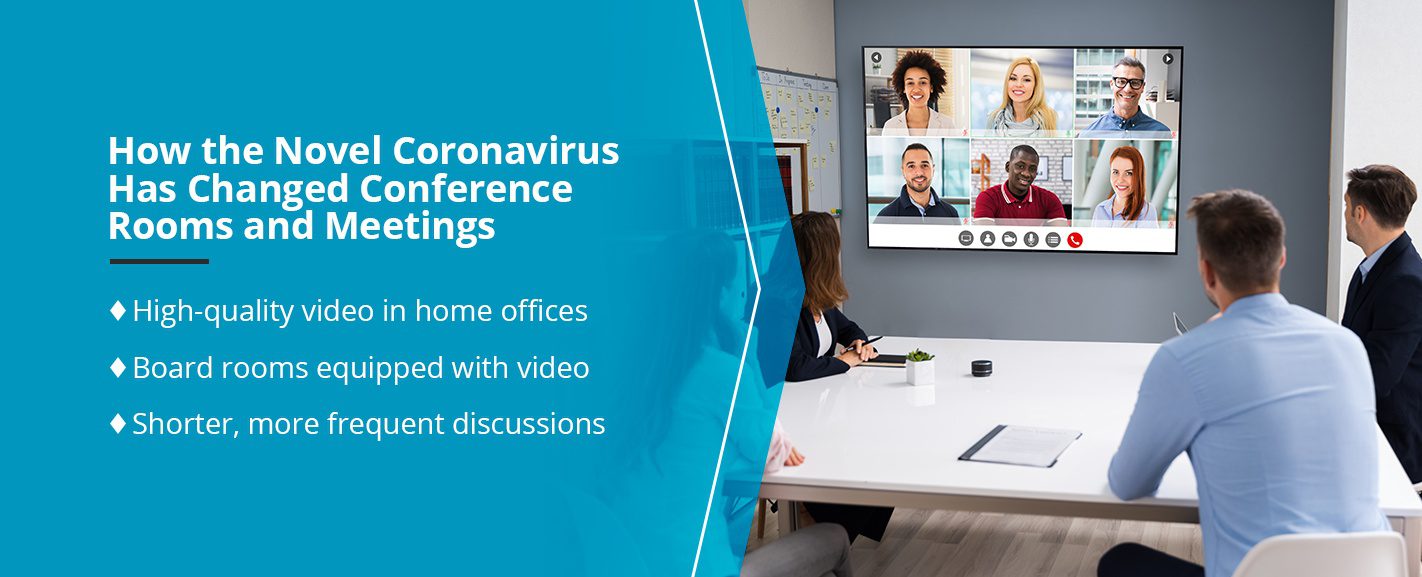 How the Novel Coronavirus Has Changed Conference Rooms and Meetings

♦ High-quality video in home offices

♦ Board rooms equipped with video

♦ Shorter, more frequent discussions